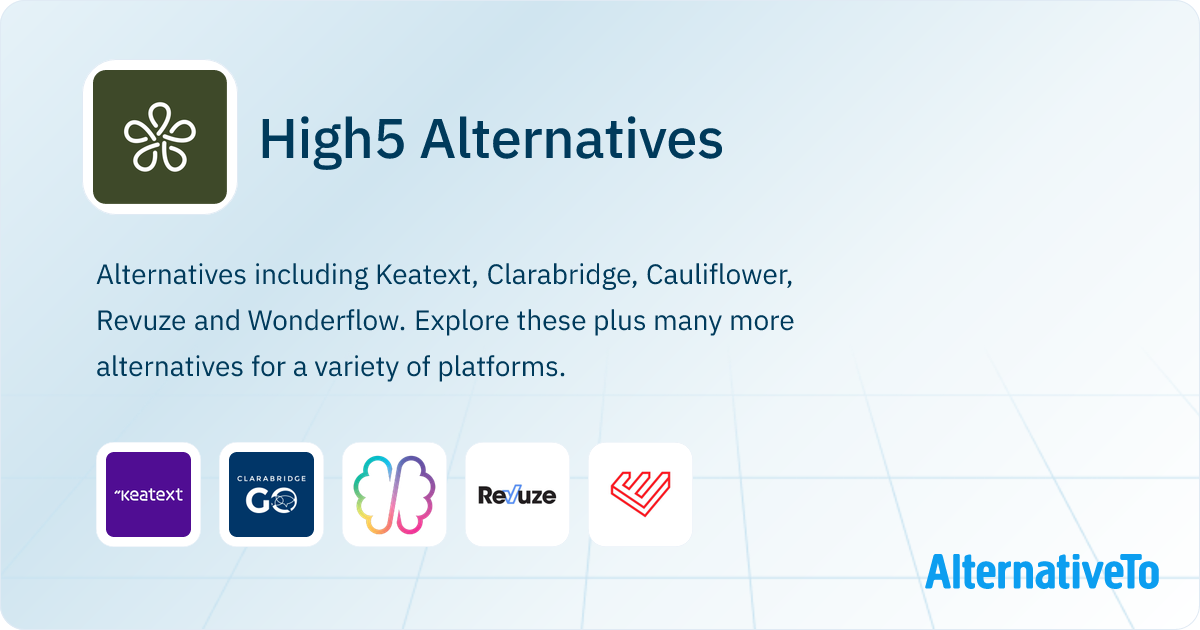 High5 Alternatives

Alternatives including Keatext, Clarabridge, Cauliflower, Revuze and Wonderflow. Explore these plus many more alternatives for a variety of platforms.

keatext

CLARABRIDGE GO

Revuze

AlternativeTo